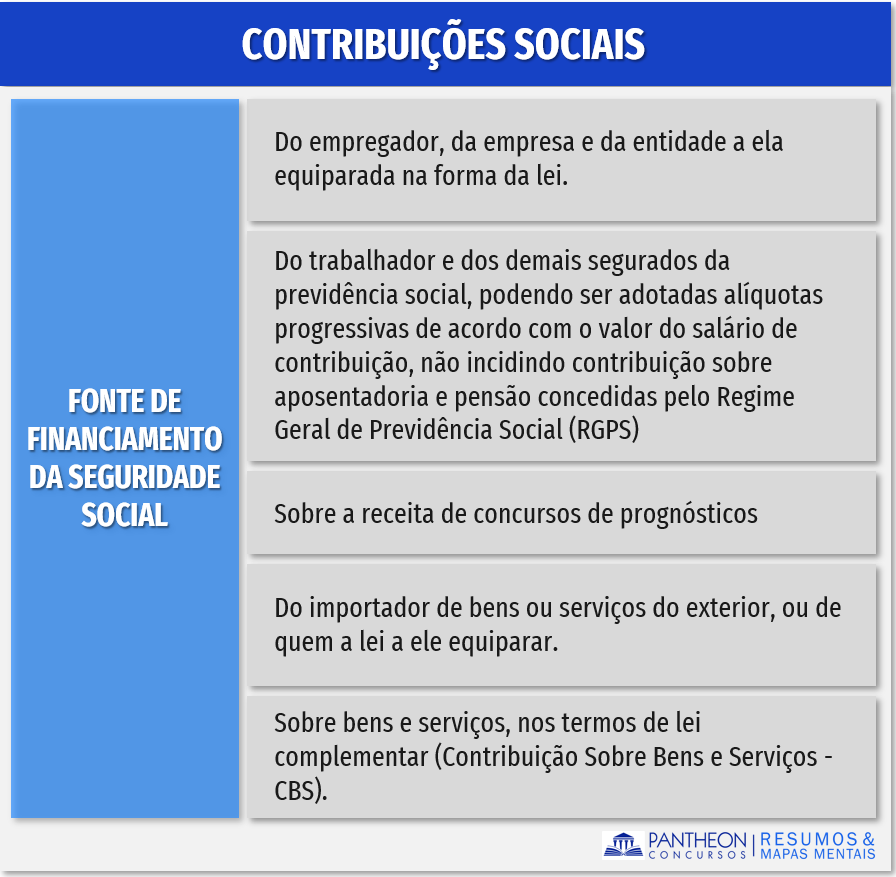 CONTRIBUIÇÕES SOCIAIS

FONTE DE FINANCIAMENTO DA SEGURIDADE SOCIAL

Do empregador, da empresa e da entidade a ela equiparada na forma da lei.

Do trabalhador e dos demais segurados da previdência social, podendo ser adotadas alíquotas progressivas de acordo com o valor do salário de contribuição, não incidindo contribuição sobre aposentadoria e pensão concedidas pelo Regime Geral de Previdência Social (RGPS)

Sobre a receita de concursos de prognósticos

Do importador de bens ou serviços do exterior, ou de quem a lei a ele equiparar.

Sobre bens e serviços, nos termos de lei complementar (Contribuição Sobre Bens e Serviços - CBS).

PANTHEON CONCURSOS | RESUMOS & MAPAS MENTAIS